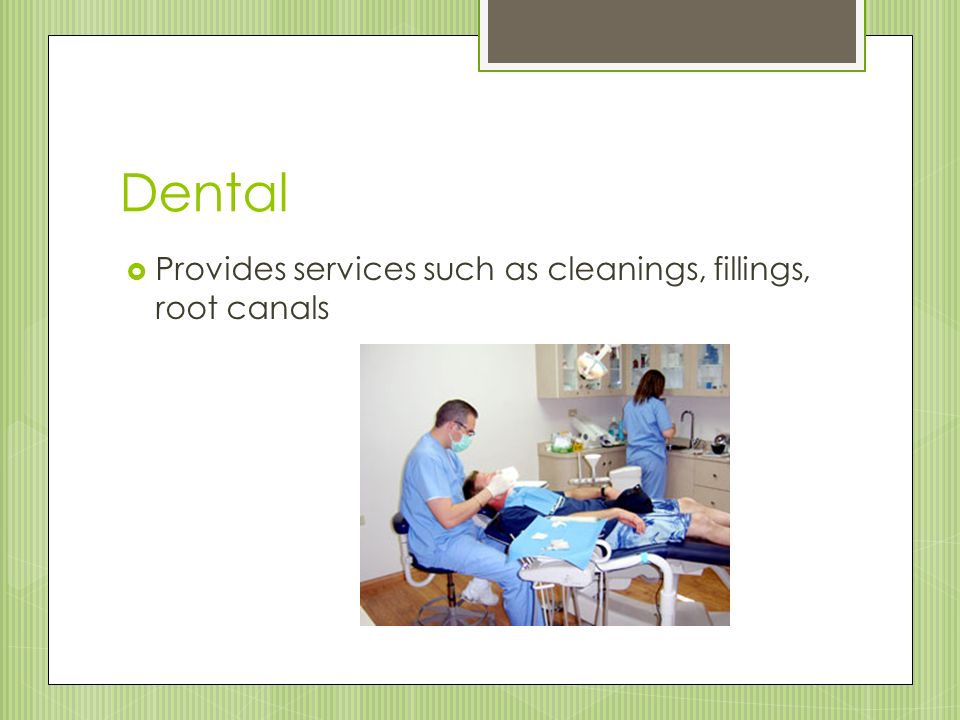 Dental

Provides services such as cleanings, fillings, root canals